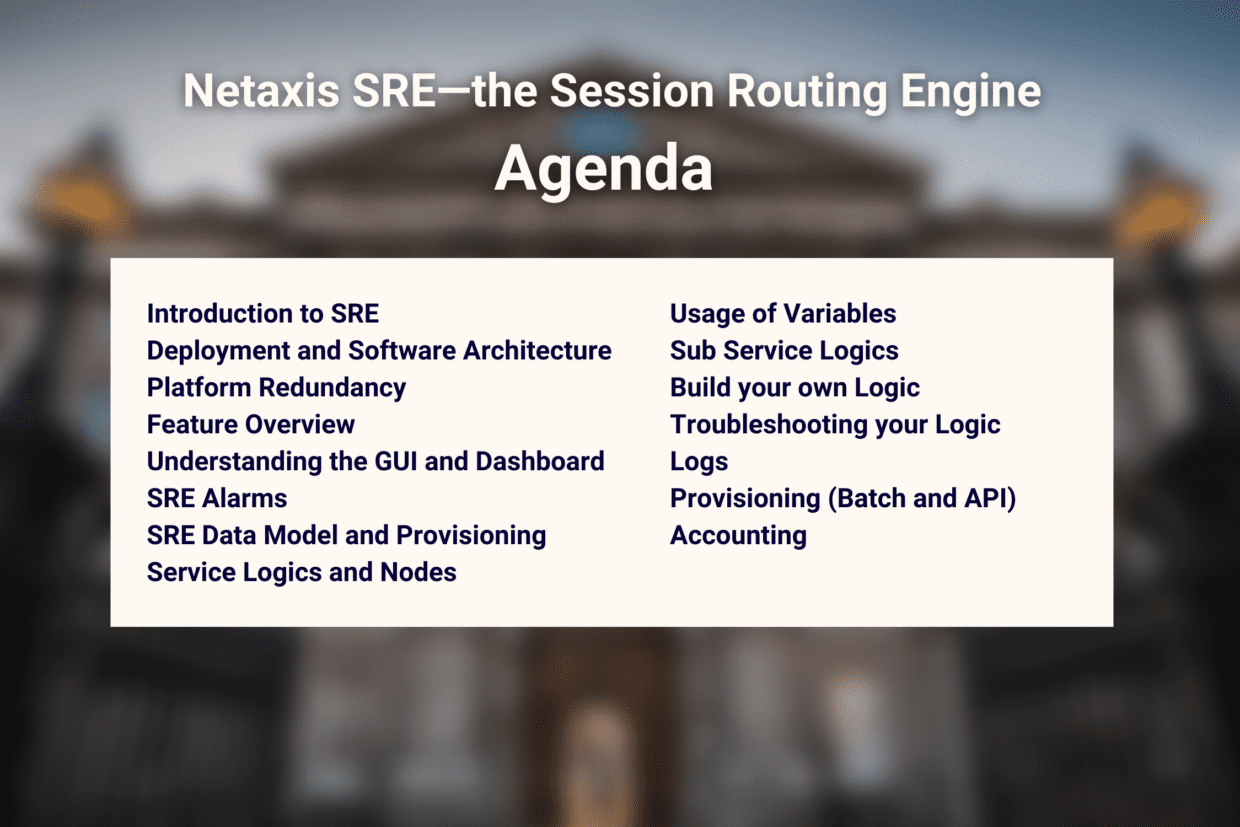 Netaxis SRE—the Session Routing Engine
Agenda

Introduction to SRE
Deployment and Software Architecture
Platform Redundancy
Feature Overview
Understanding the GUI and Dashboard
SRE Alarms
SRE Data Model and Provisioning
Service Logics and Nodes

Usage of Variables
Sub Service Logics
Build your own Logic
Troubleshooting your Logic
Logs
Provisioning (Batch and API)
Accounting